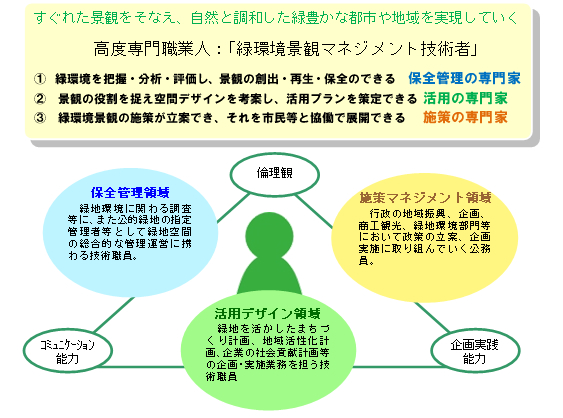 すぐれた景観をそなえ、自然と調和した緑豊かな都市や地域を実現していく

高度専門職業人：「緑環境景観マネジメント技術者」

① 緑環境を把握・分析・評価し、景観の創出・再生・保全のできる 保全管理の専門家
② 景観の役割を捉え空間デザインを考案し、活用プランを策定できる 活用の専門家
③ 緑環境景観の施策が立案でき、それを市民等と協働で展開できる 施策の専門家

倫理観

保全管理領域
緑地環境に関わる調査等に、また公的緑地の指定管理者等として緑地空間の総合的な管理運営に携わる技術職員。

施策マネジメント領域
行政の地域振興、企画、商工観光、緑地環境部門等において政策の立案、企画実施に取り組んでいく公務員。

活用デザイン領域
緑地を活かしたまちづくり計画、地域活性化計画、企業の社会貢献計画等の企画・実施業務を担う技術職員

コミュニケーション能力

企画実践能力